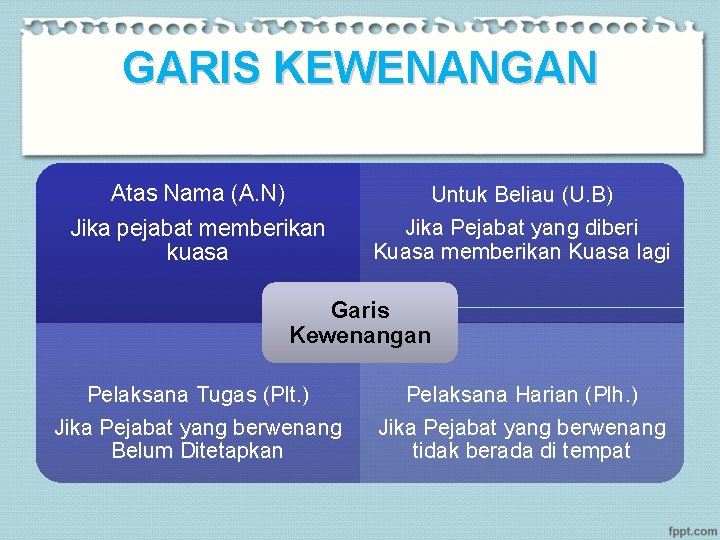 GARIS KEWENANGAN

Atas Nama (A.N)

Jika pejabat memberikan kuasa

Untuk Beliau (U.B)

Jika Pejabat yang diberi Kuasa memberikan Kuasa lagi

Garis Kewenangan

Pelaksana Tugas (Plt.)

Jika Pejabat yang berwenang Belum Ditetapkan

Pelaksana Harian (Plh.)

Jika Pejabat yang berwenang tidak berada di tempat

fppt.com